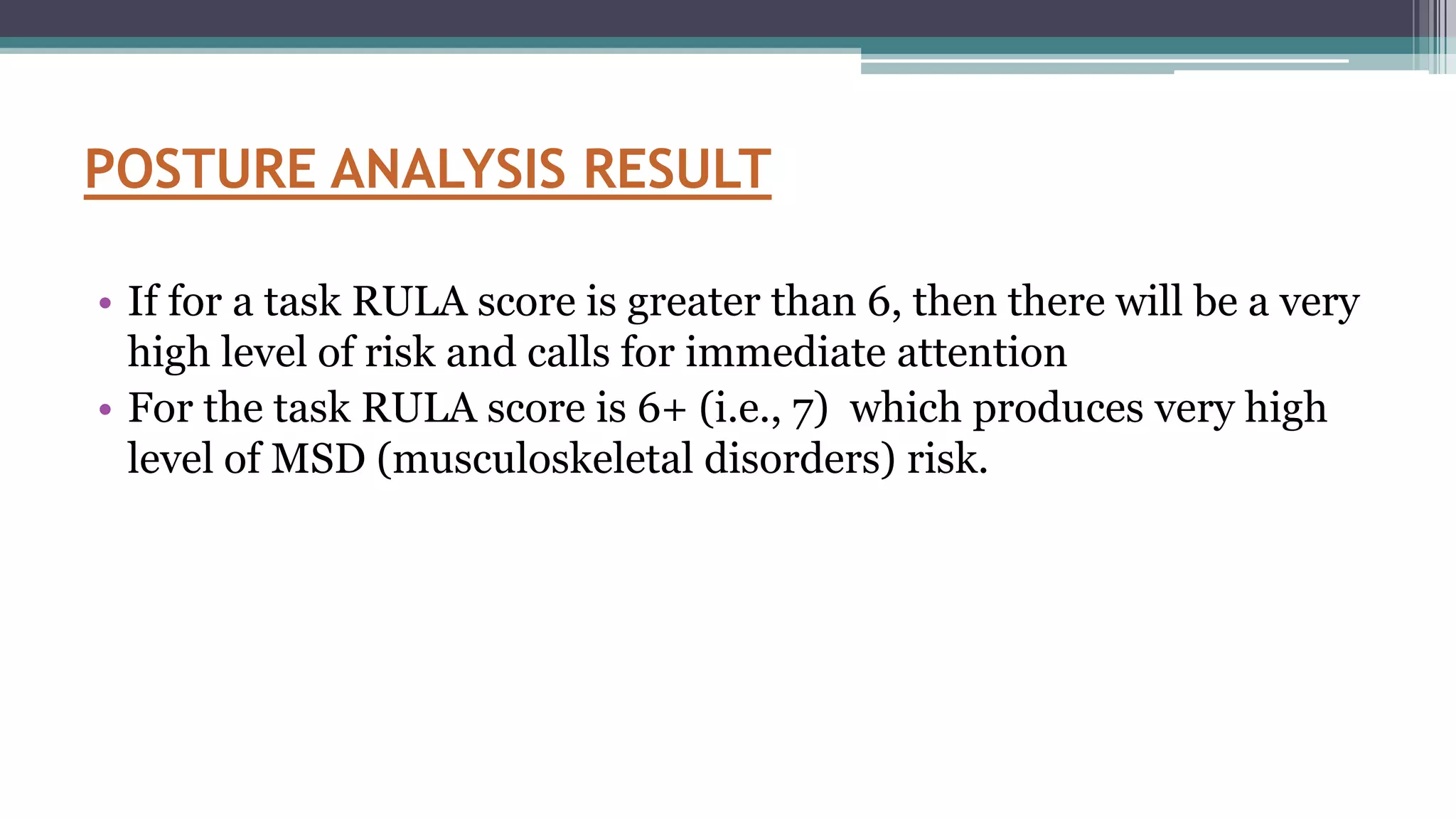 POSTURE ANALYSIS RESULT

• If for a task RULA score is greater than 6, then there will be a very high level of risk and calls for immediate attention
• For the task RULA score is 6+ (i.e., 7) which produces very high level of MSD (musculoskeletal disorders) risk.